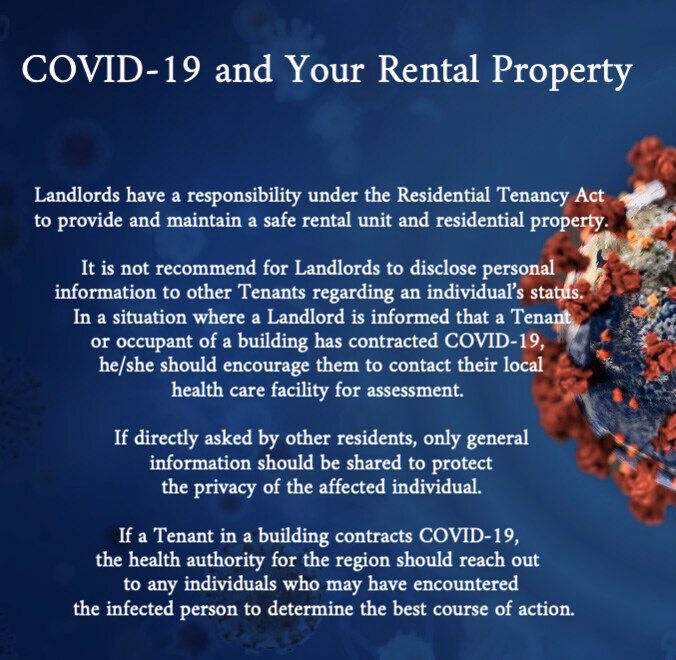 COVID-19 and Your Rental Property

Landlords have a responsibility under the Residential Tenancy Act to provide and maintain a safe rental unit and residential property.

It is not recommend for Landlords to disclose personal information to other Tenants regarding an individual's status. In a situation where a Landlord is informed that a Tenant or occupant of a building has contracted COVID-19, he/she should encourage them to contact their local health care facility for assessment.

If directly asked by other residents, only general information should be shared to protect the privacy of the affected individual.

If a Tenant in a building contracts COVID-19, the health authority for the region should reach out to any individuals who may have encountered the infected person to determine the best course of action.